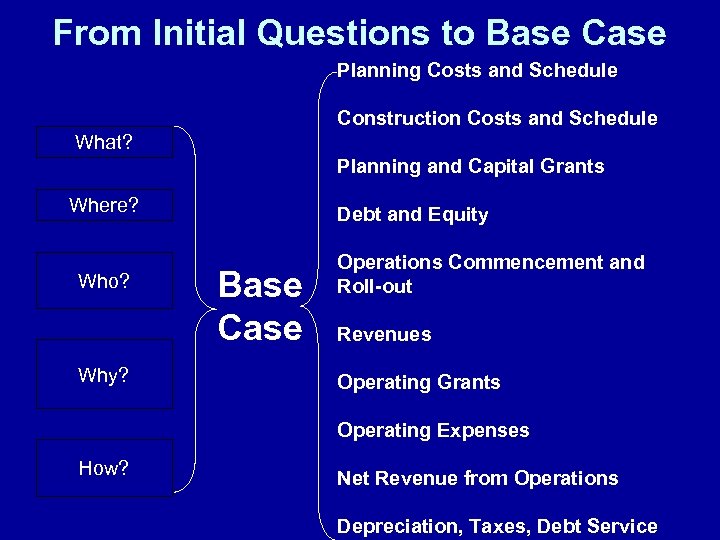 From Initial Questions to Base Case

What?

Where?

Who?

Why?

How?

Base Case

Planning Costs and Schedule

Construction Costs and Schedule

Planning and Capital Grants

Debt and Equity

Operations Commencement and Roll-out

Revenues

Operating Grants

Operating Expenses

Net Revenue from Operations

Depreciation, Taxes, Debt Service